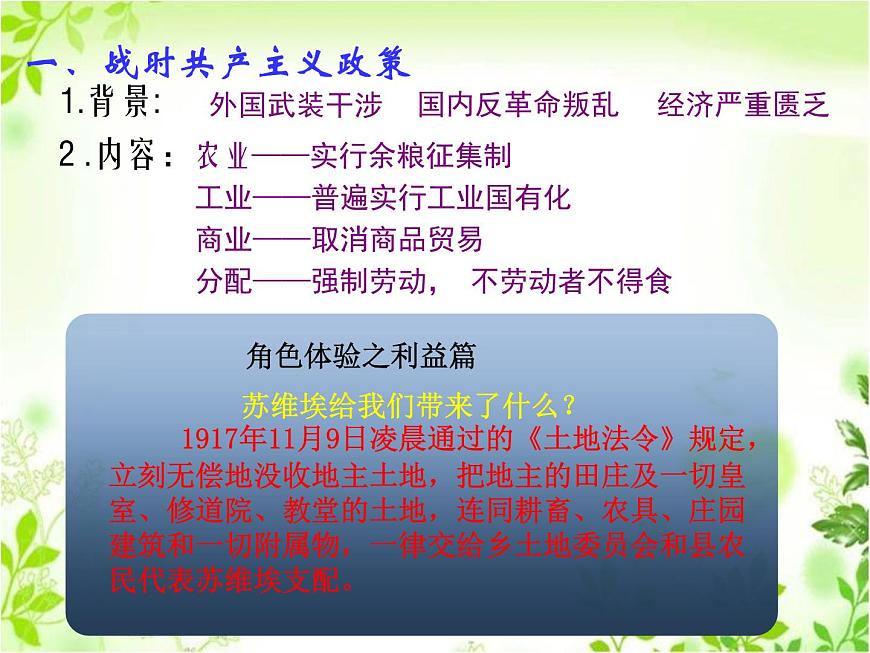 一、战时共产主义政策

1.背景： 外国武装干涉 国内反革命叛乱 经济严重匮乏

2.内容：农业——实行余粮征集制
工业——普遍实行工业国有化
商业——取消商品贸易
分配——强制劳动， 不劳动者不得食

角色体验之利益篇

苏维埃给我们带来了什么？

1917年11月9日凌晨通过的《土地法令》规定，立刻无偿地没收地主土地，把地主的田庄及一切皇室、修道院、教堂的土地，连同耕畜、农具、庄园建筑和一切附属物，一律交给乡土地委员会和县农民代表苏维埃支配。